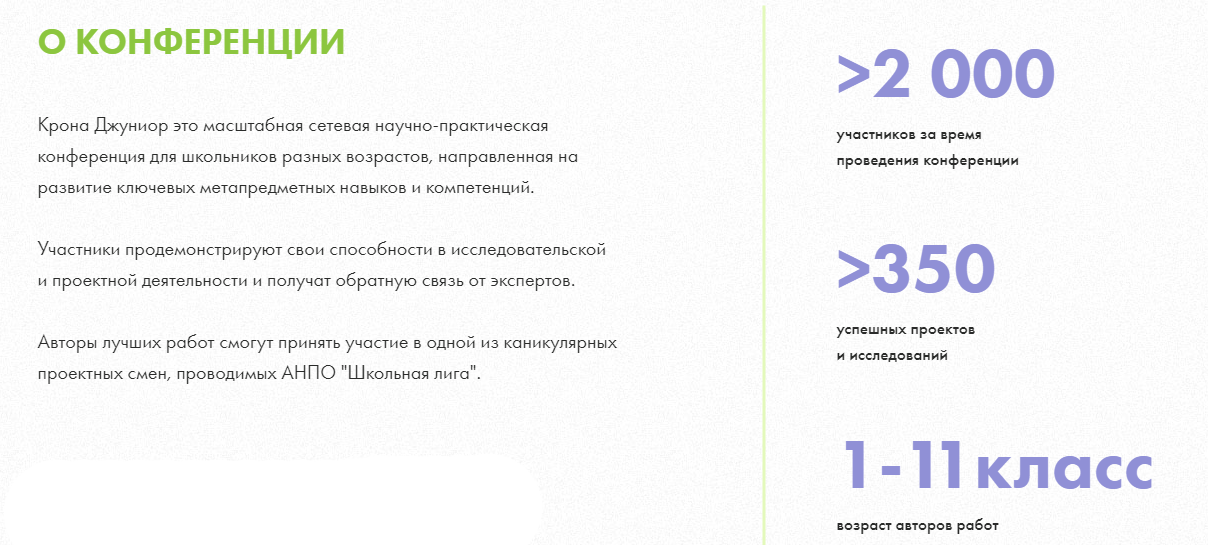 О КОНФЕРЕНЦИИ

Крона Джуниор это масштабная сетевая научно-практическая конференция для школьников разных возрастов, направленная на развитие ключевых метапредметных навыков и компетенций.

Участники продемонстрируют свои способности в исследовательской и проектной деятельности и получат обратную связь от экспертов.

Авторы лучших работ смогут принять участие в одной из каникулярных проектных смен, проводимых АНПО "Школьная лига".

>2 000

участников за время проведения конференции

>350

успешных проектов и исследований

1-11 класс

возраст авторов работ